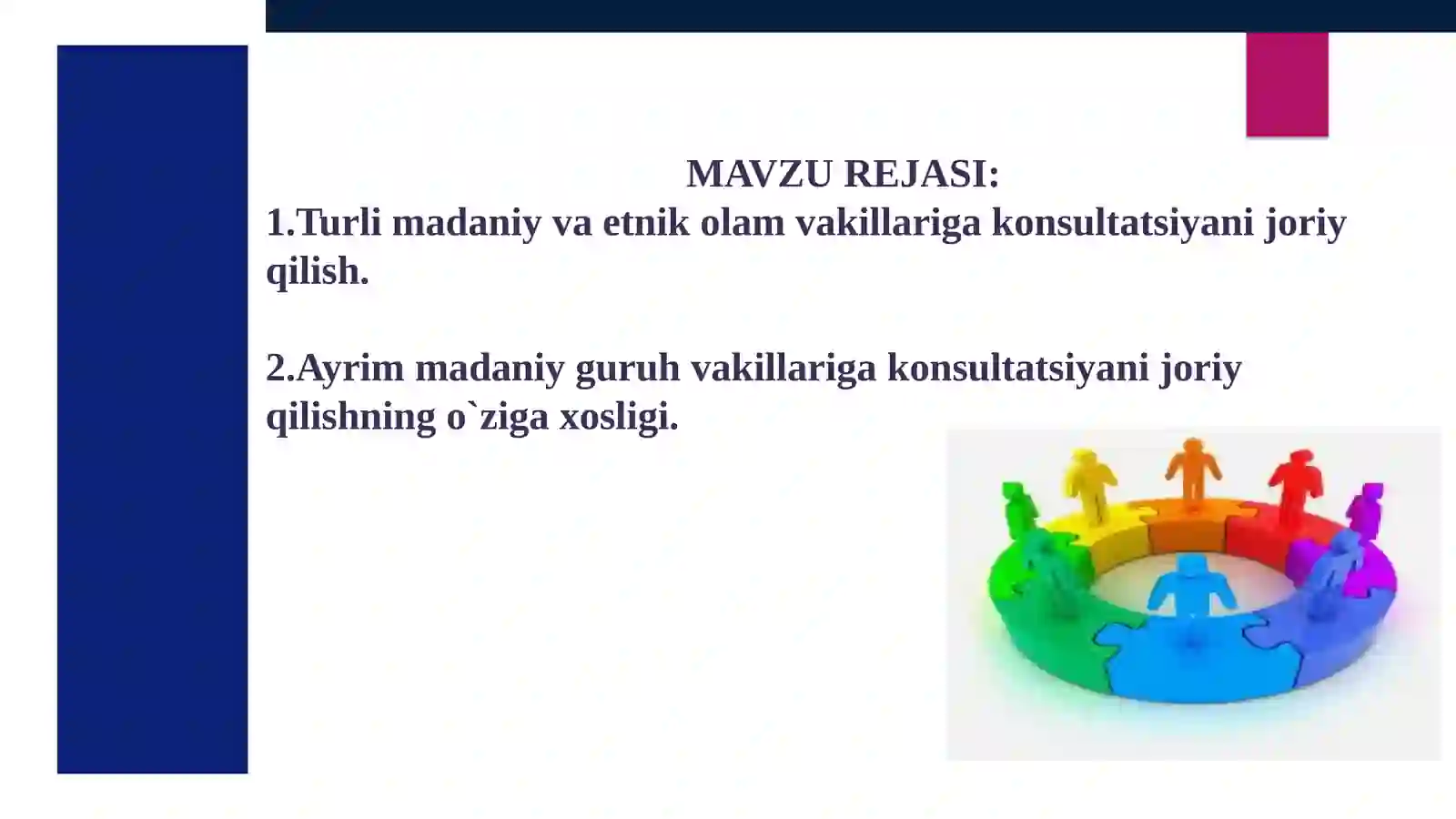 MAVZU REJASI:

1.Turli madaniy va etnik olam vakillariga konsultatsiyani joriy qilish.

2.Ayrim madaniy guruh vakillariga konsultatsiyani joriy qilishning o`ziga xosligi.